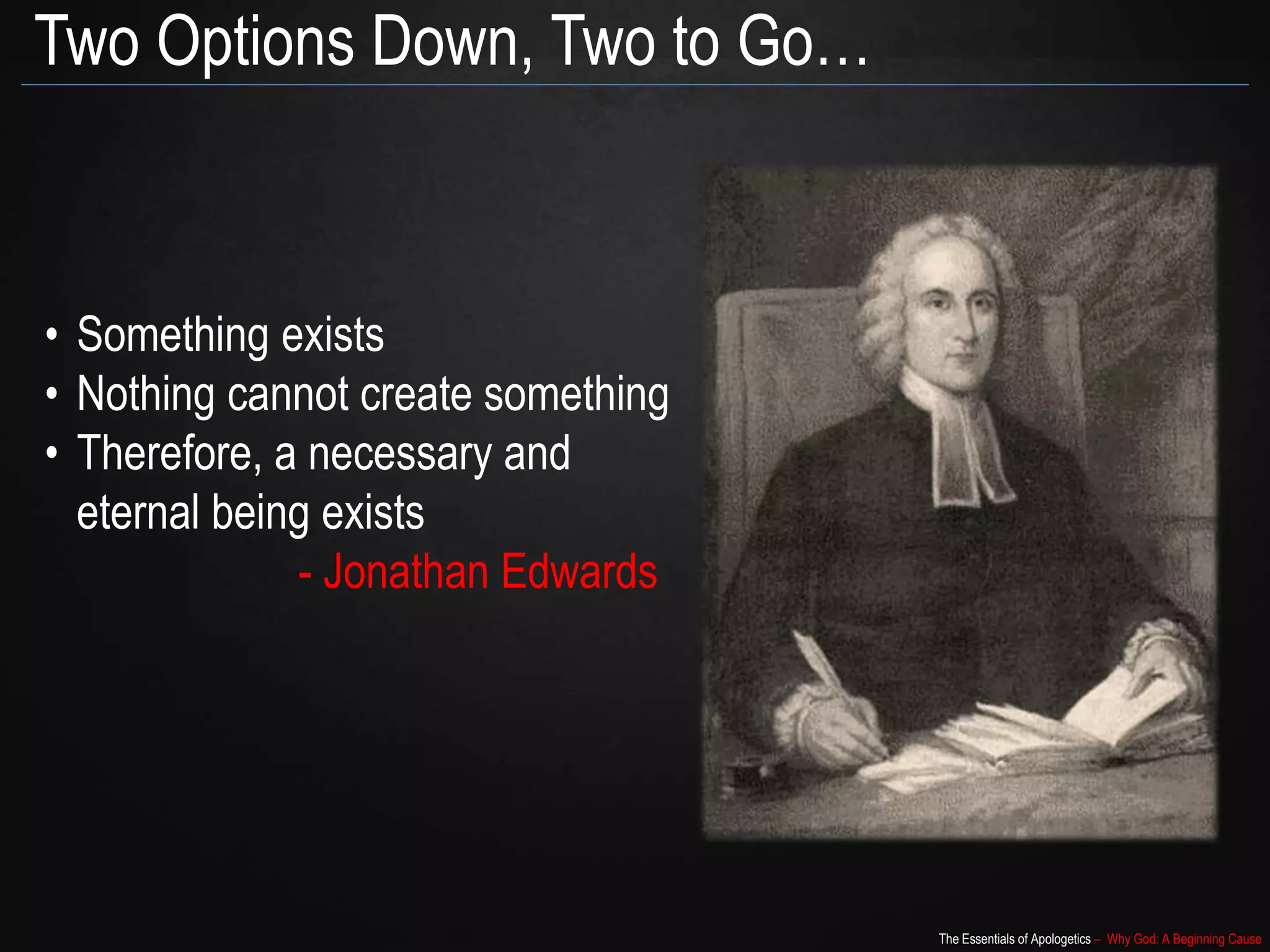 Two Options Down, Two to Go…

• Something exists
• Nothing cannot create something
• Therefore, a necessary and eternal being exists

- Jonathan Edwards

The Essentials of Apologetics – Why God: A Beginning Cause